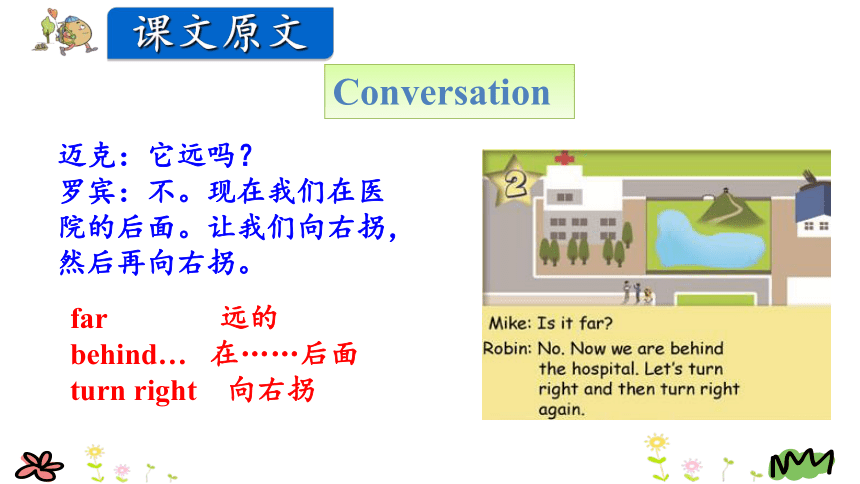 课文原文

Conversation

迈克：它远吗？
罗宾：不。现在我们在医院的后面。让我们向右拐，然后再向右拐。

far 远的
behind… 在……后面
turn right 向右拐

2

Mike: Is it far?
Robin: No. Now we are behind the hospital. Let's turn right and then turn right again.